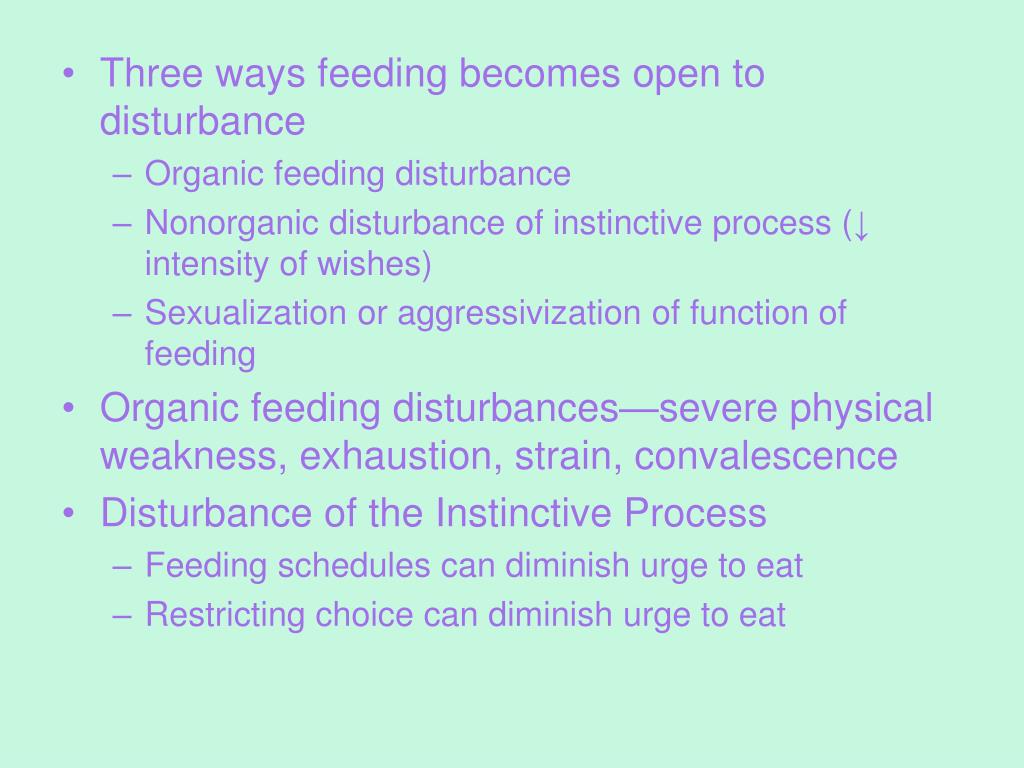 • Three ways feeding becomes open to disturbance
– Organic feeding disturbance
– Nonorganic disturbance of instinctive process (↓ intensity of wishes)
– Sexualization or aggressivization of function of feeding
• Organic feeding disturbances—severe physical weakness, exhaustion, strain, convalescence
• Disturbance of the Instinctive Process
– Feeding schedules can diminish urge to eat
– Restricting choice can diminish urge to eat